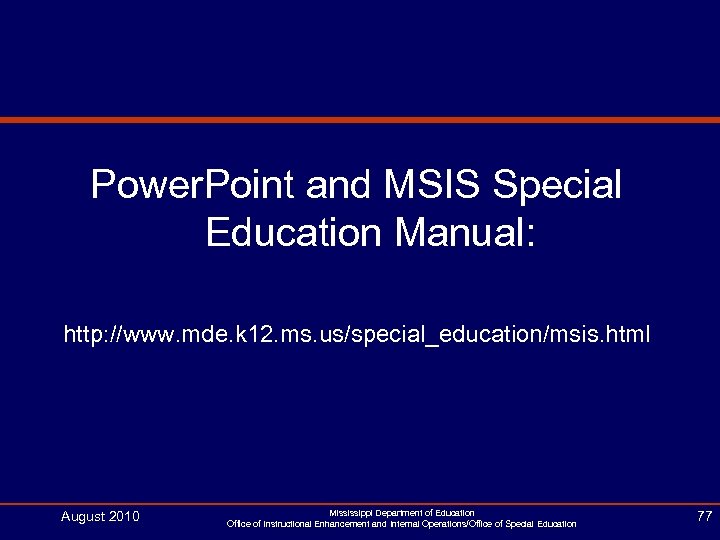 PowerPoint and MSIS Special Education Manual:

http://www.mde.k12.ms.us/special_education/msis.html

August 2010

Mississippi Department of Education
Office of Instructional Enhancement and Internal Operations/Office of Special Education

77